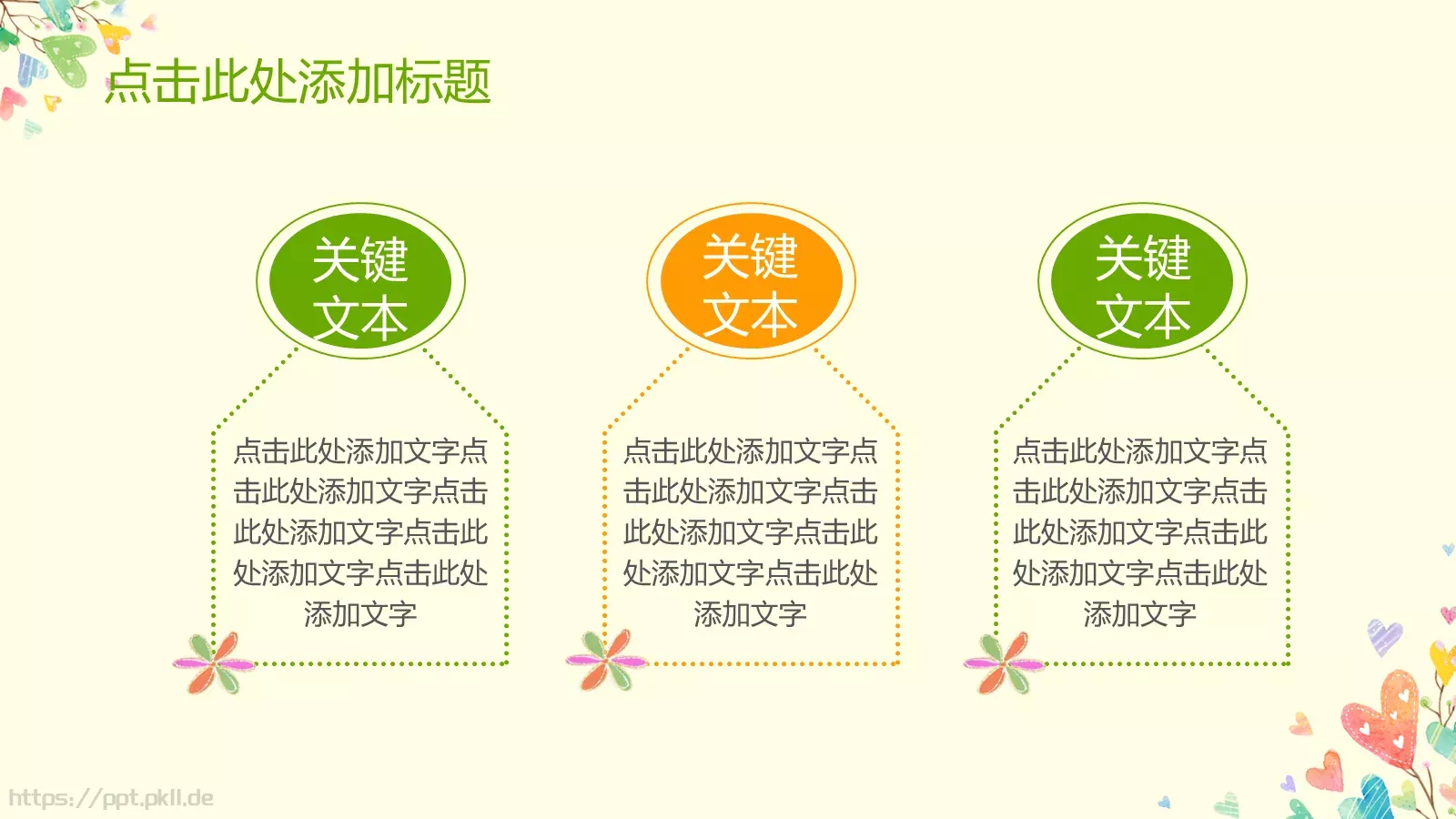 点击此处添加标题

关键文本

点击此处添加文字点击此处添加文字点击此处添加文字点击此处添加文字点击此处添加文字

关键文本

点击此处添加文字点击此处添加文字点击此处添加文字点击此处添加文字点击此处添加文字

关键文本

点击此处添加文字点击此处添加文字点击此处添加文字点击此处添加文字点击此处添加文字

https://ppt.pkll.de